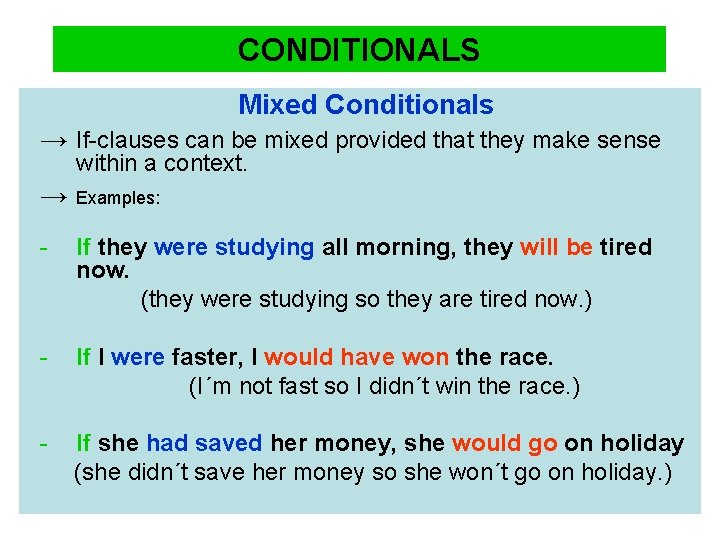 CONDITIONALS

Mixed Conditionals

→ If-clauses can be mixed provided that they make sense within a context.

→ Examples:

- If they were studying all morning, they will be tired now.
(they were studying so they are tired now.)

- If I were faster, I would have won the race.
(I´m not fast so I didn´t win the race.)

- If she had saved her money, she would go on holiday
(she didn´t save her money so she won´t go on holiday.)